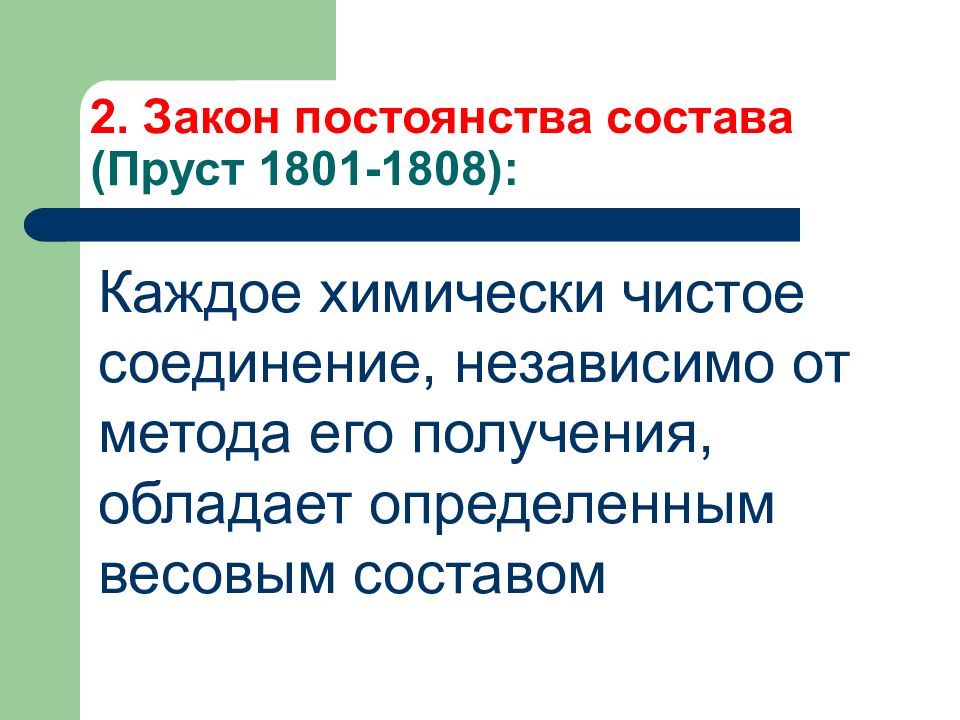 2. Закон постоянства состава
(Пруст 1801-1808):

Каждое химически чистое соединение, независимо от метода его получения, обладает определенным весовым составом